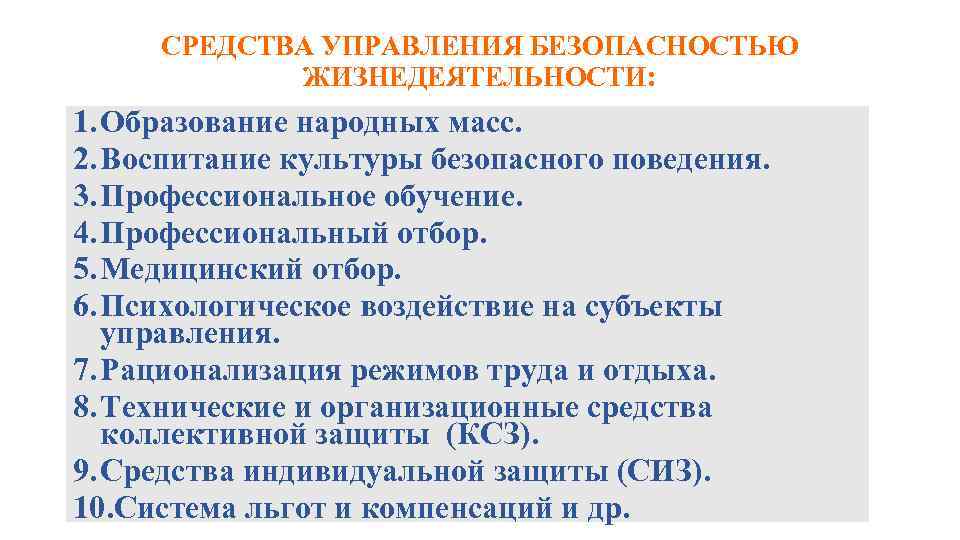 СРЕДСТВА УПРАВЛЕНИЯ БЕЗОПАСНОСТЬЮ ЖИЗНЕДЕЯТЕЛЬНОСТИ:

1. Образование народных масс.
2. Воспитание культуры безопасного поведения.
3. Профессиональное обучение.
4. Профессиональный отбор.
5. Медицинский отбор.
6. Психологическое воздействие на субъекты управления.
7. Рационализация режимов труда и отдыха.
8. Технические и организационные средства коллективной защиты (КСЗ).
9. Средства индивидуальной защиты (СИЗ).
10. Система льгот и компенсаций и др.